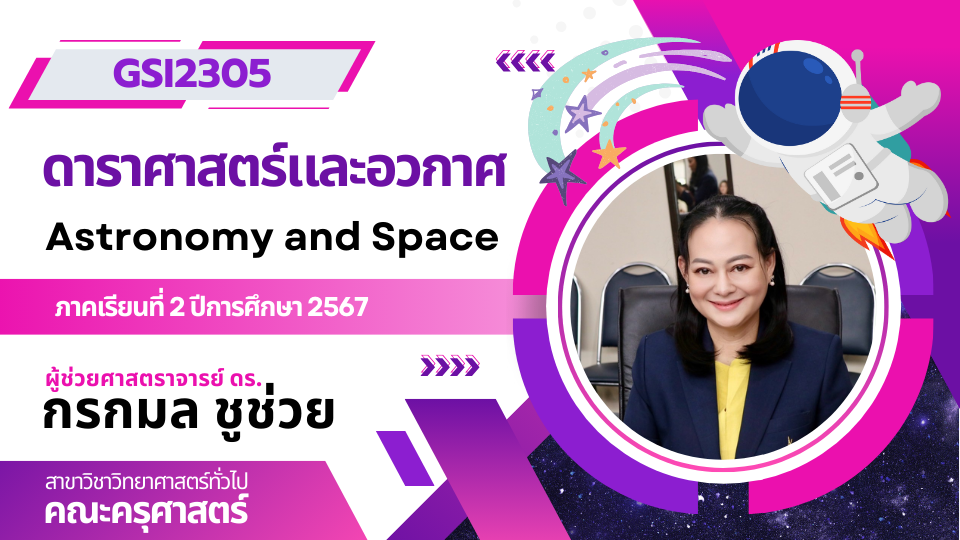 GSI2305

ดาราศาสตร์และอวกาศ

Astronomy and Space

ภาคเรียนที่ 2 ปีการศึกษา 2567

ผู้ช่วยศาสตราจารย์ ดร.
กรกมล ชูช่วย

สาขาวิชาวิทยาศาสตร์ทั่วไป
คณะครุศาสตร์